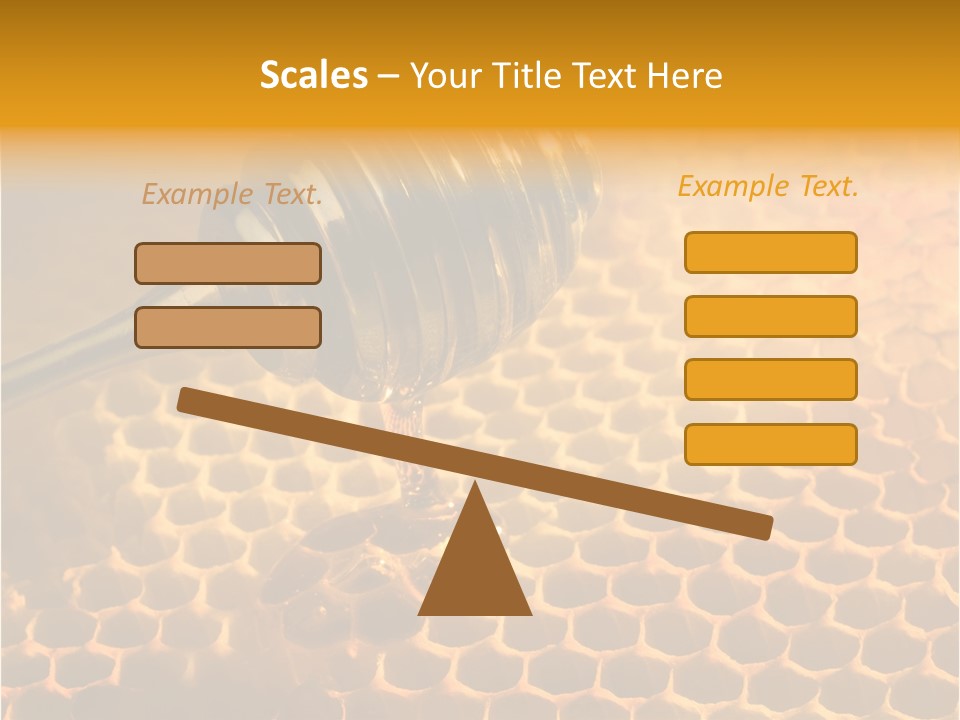 Scales – Your Title Text Here

Example Text.

Example Text.